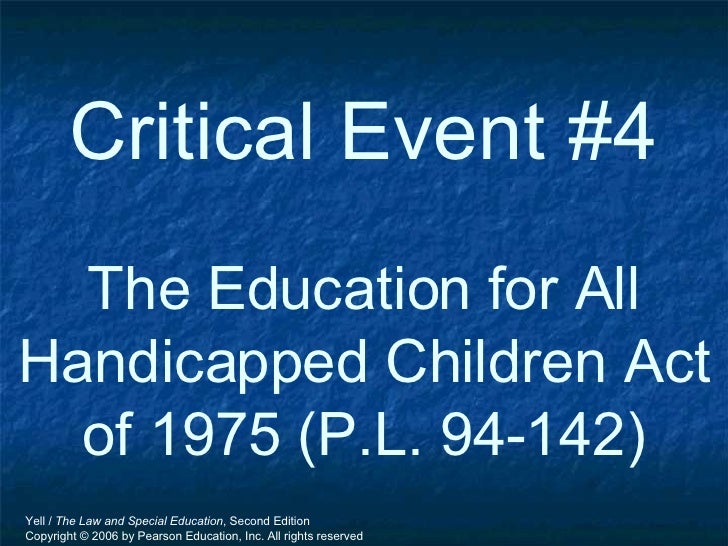 Critical Event #4

The Education for All Handicapped Children Act of 1975 (P.L. 94-142)

Yell / The Law and Special Education, Second Edition
Copyright © 2006 by Pearson Education, Inc. All rights reserved